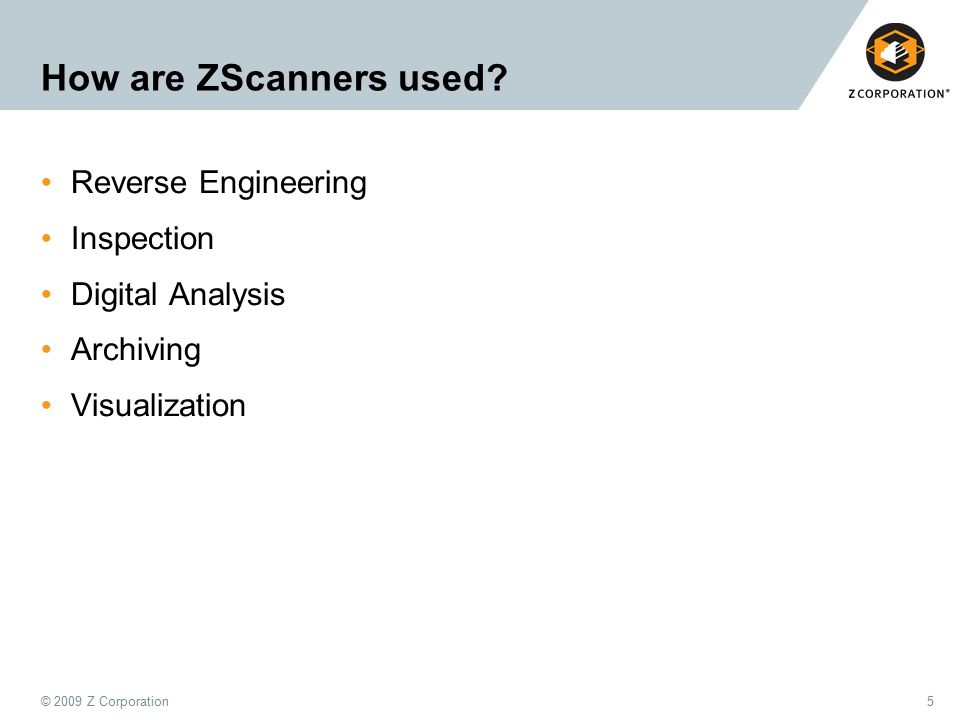 How are ZScanners used?

Z CORPORATION®

• Reverse Engineering
• Inspection
• Digital Analysis
• Archiving
• Visualization

© 2009 Z Corporation

5